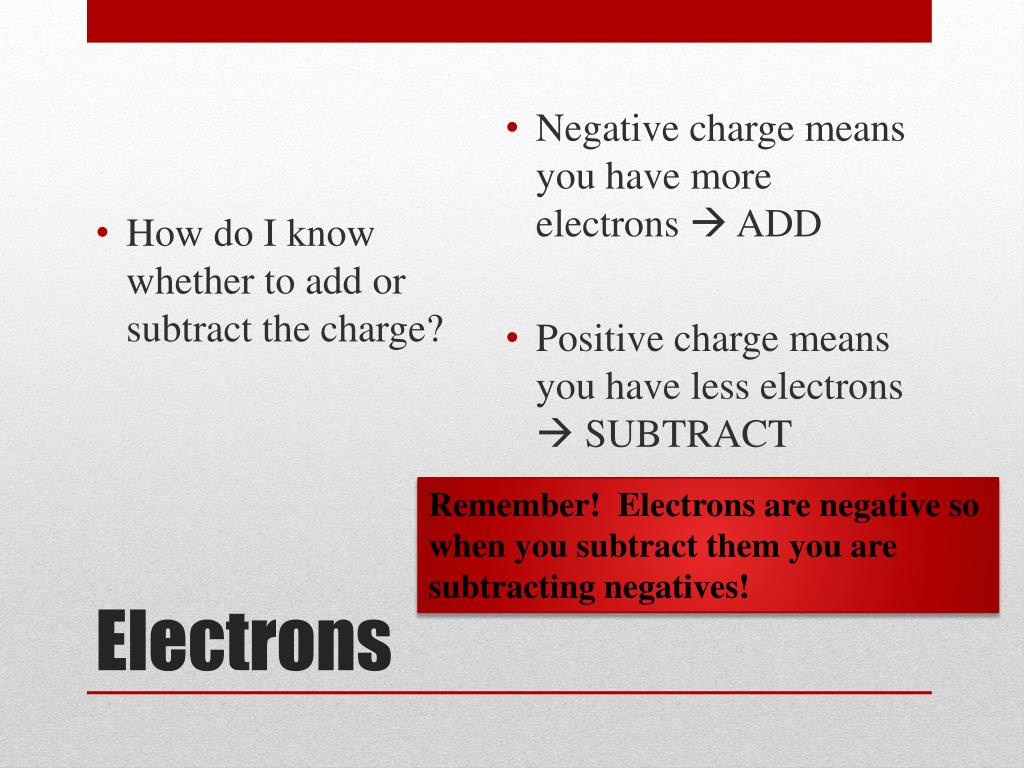 • How do I know whether to add or subtract the charge?

• Negative charge means you have more electrons → ADD

• Positive charge means you have less electrons → SUBTRACT

Remember! Electrons are negative so when you subtract them you are subtracting negatives!

Electrons